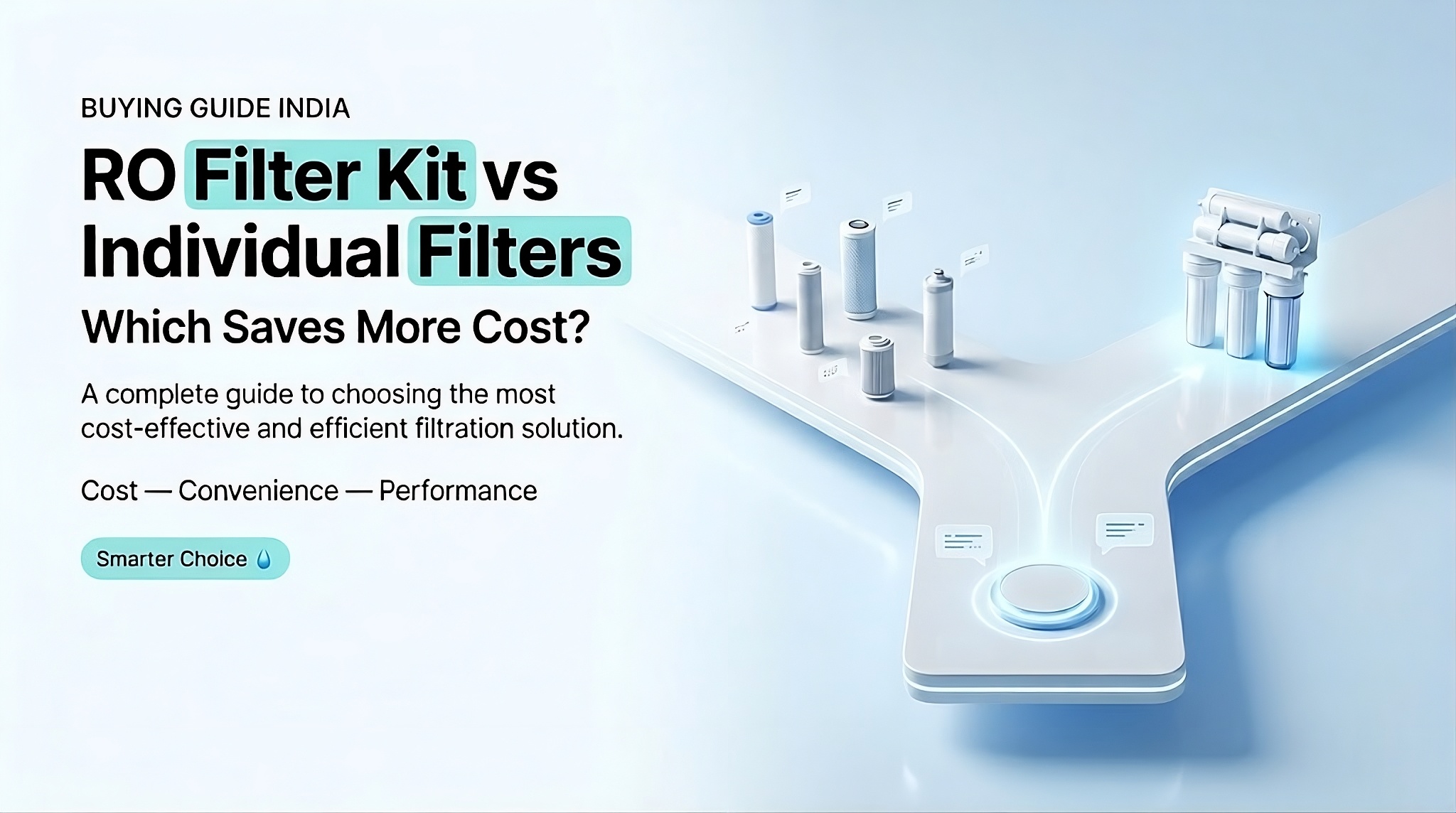 BUYING GUIDE INDIA

RO Filter Kit vs Individual Filters

Which Saves More Cost?

A complete guide to choosing the most cost-effective and efficient filtration solution.

Cost — Convenience — Performance

Smarter Choice